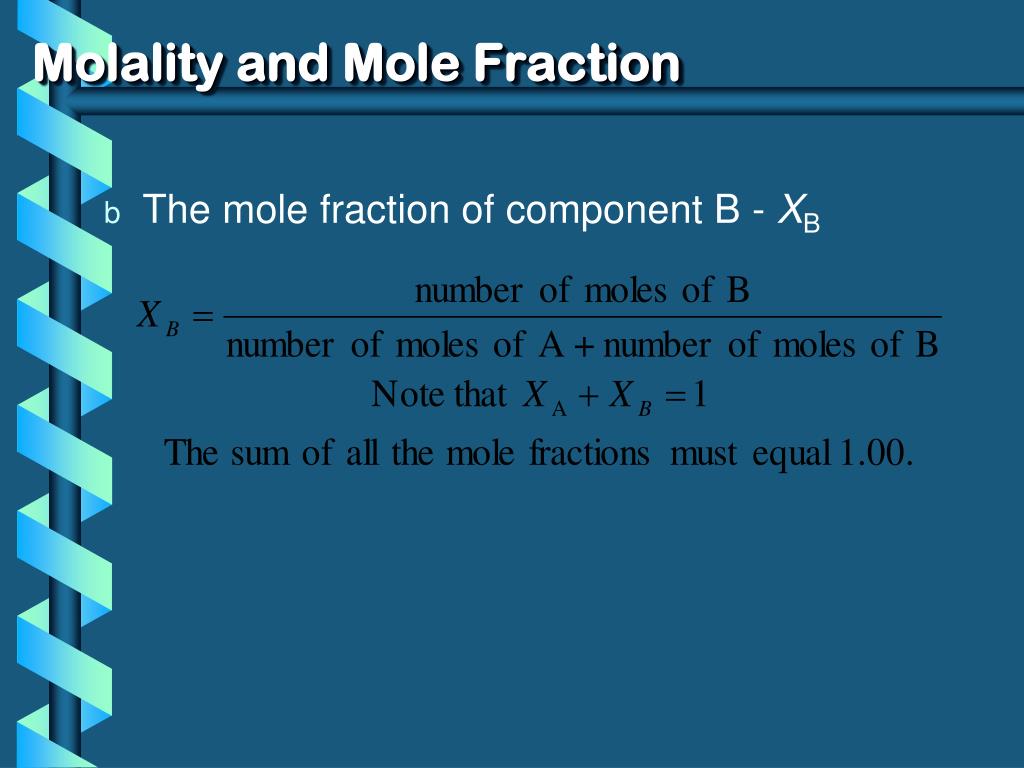 Molality and Mole Fraction

b The mole fraction of component B - $X_B$

$X_B = \frac{\text{number of moles of B}}{\text{number of moles of A} + \text{number of moles of B}}$

Note that $X_A + X_B = 1$

The sum of all the mole fractions must equal 1.00.